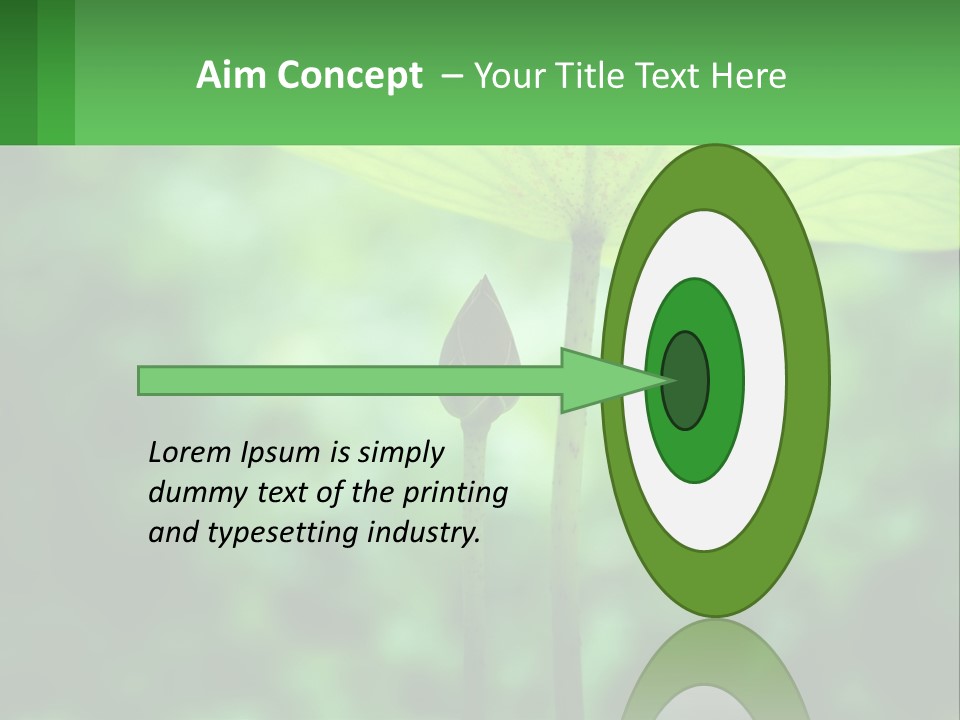 Aim Concept – Your Title Text Here

Lorem Ipsum is simply dummy text of the printing and typesetting industry.